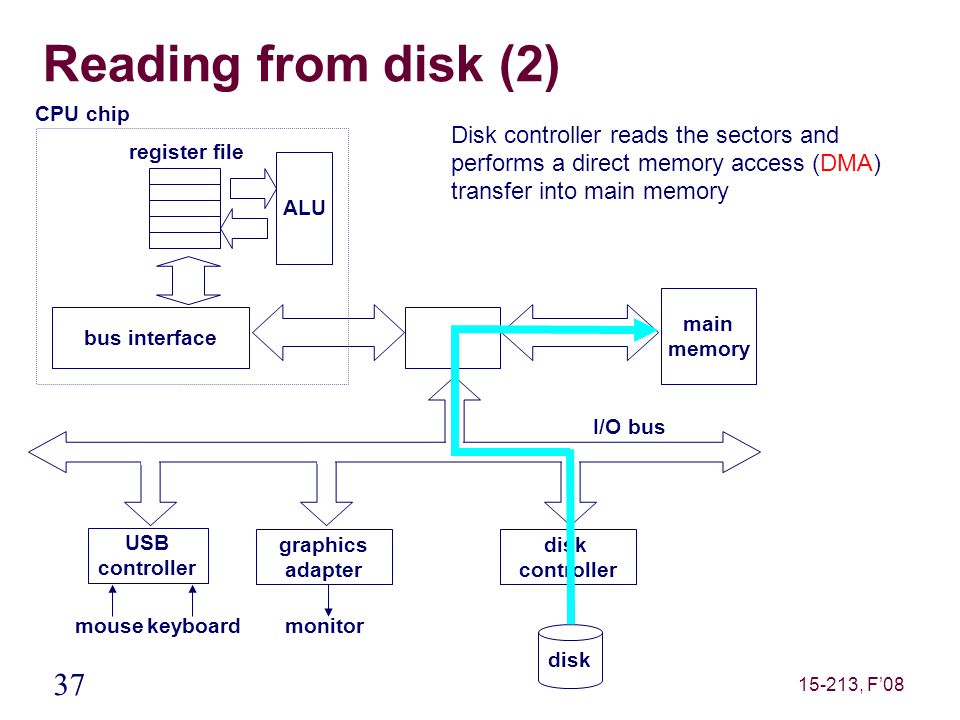 Reading from disk (2)

CPU chip

register file

ALU

Disk controller reads the sectors and performs a direct memory access (DMA) transfer into main memory

bus interface

main memory

I/O bus

USB controller

graphics adapter

disk controller

mouse keyboard

monitor

disk

37

15-213, F'08